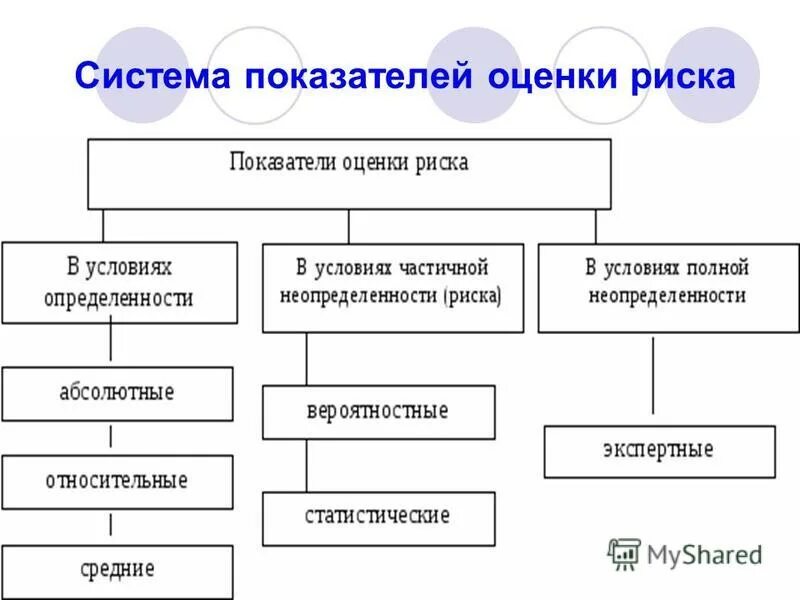 Система показателей оценки риска

Показатели оценки риска

В условиях определенности

В условиях частичной неопределенности (риска)

В условиях полной неопределенности

абсолютные

относительные

средние

вероятностные

статистические

экспертные

MyShared